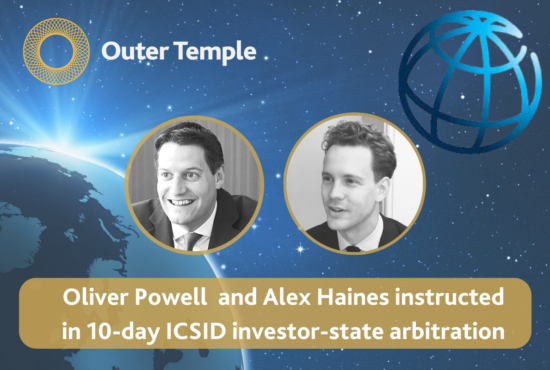 Outer Temple

Oliver Powell and Alex Haines instructed in 10-day ICSID investor-state arbitration